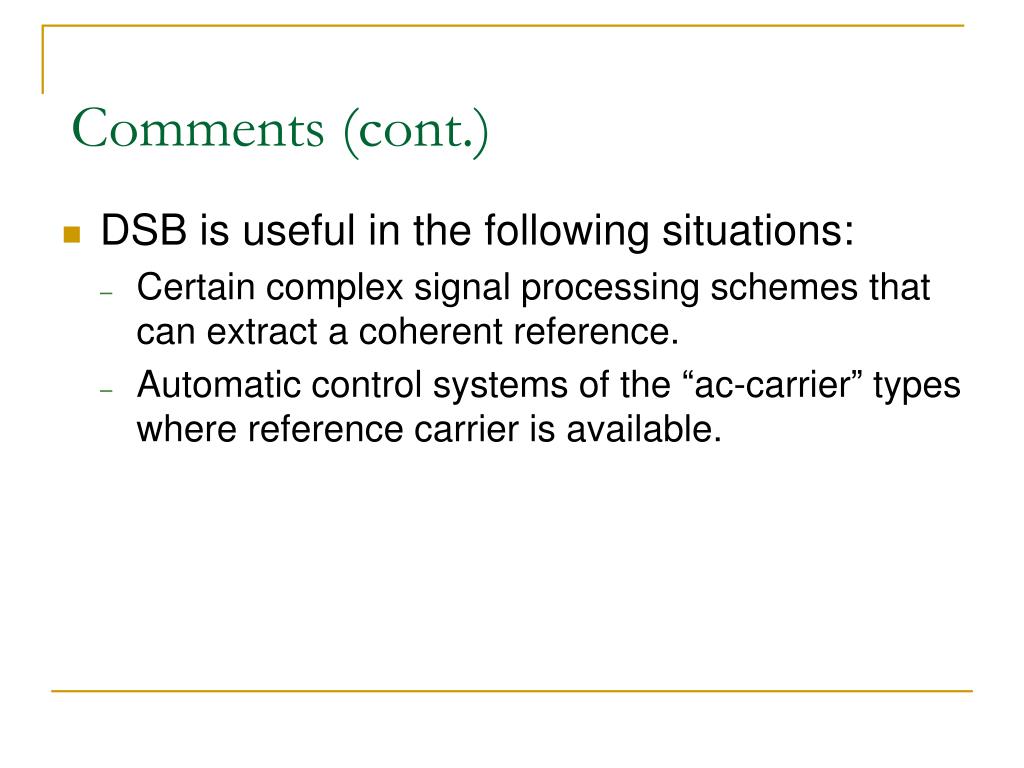 Comments (cont.)

DSB is useful in the following situations:

– Certain complex signal processing schemes that can extract a coherent reference.

– Automatic control systems of the “ac-carrier” types where reference carrier is available.